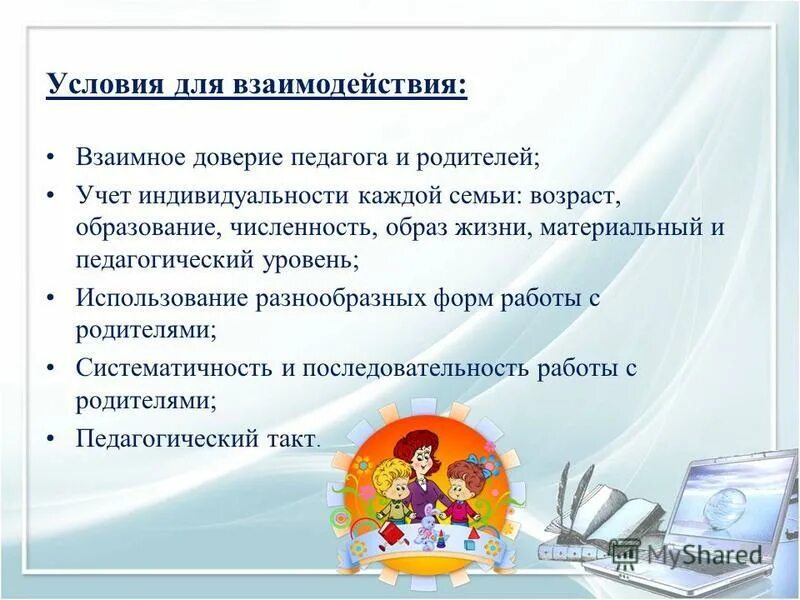 Условия для взаимодействия:

• Взаимное доверие педагога и родителей;
• Учет индивидуальности каждой семьи: возраст, образование, численность, образ жизни, материальный и педагогический уровень;
• Использование разнообразных форм работы с родителями;
• Систематичность и последовательность работы с родителями;
• Педагогический такт.

MyShared